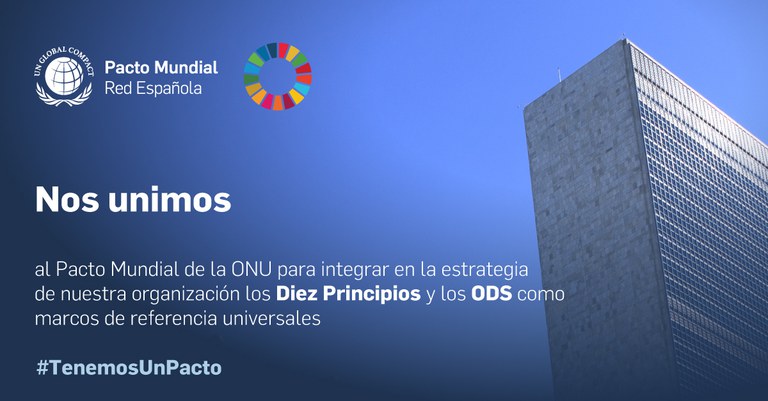 UN GLOBAL COMPACT

Pacto Mundial
Red Española

Nos unimos

al Pacto Mundial de la ONU para integrar en la estrategia de nuestra organización los Diez Principios y los ODS como marcos de referencia universales

#TenemosUnPacto